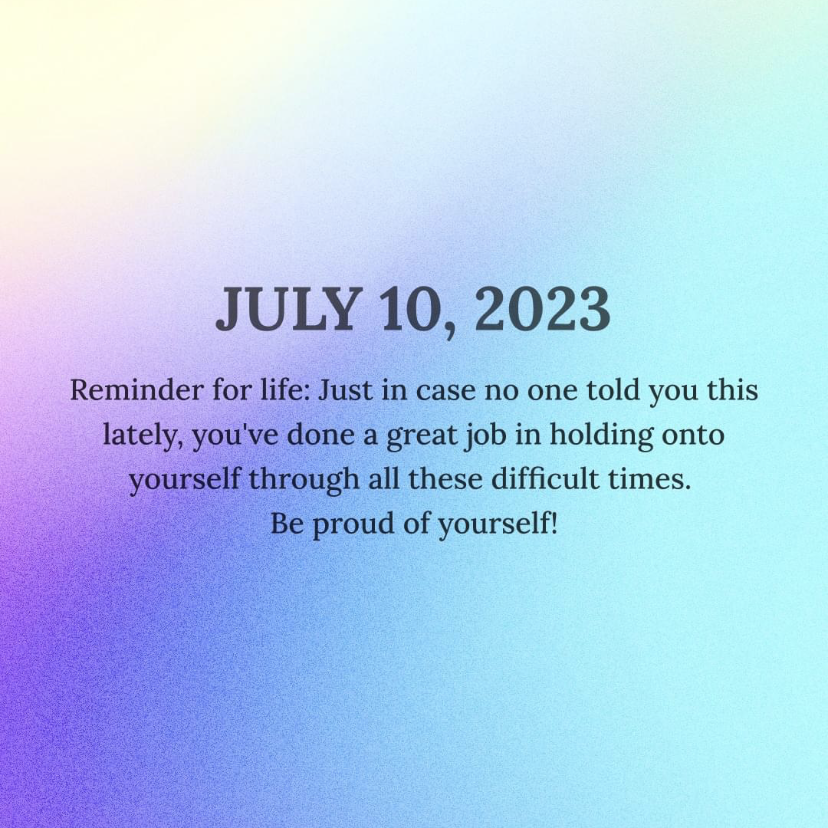 JULY 10, 2023

Reminder for life: Just in case no one told you this lately, you've done a great job in holding onto yourself through all these difficult times. Be proud of yourself!